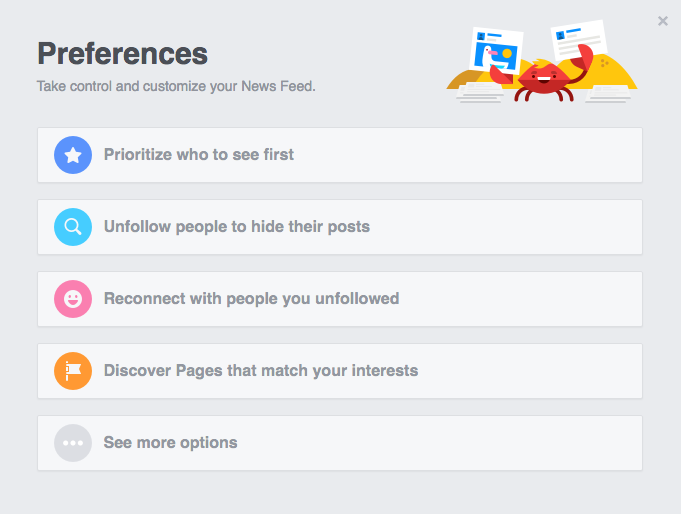 ×

Preferences

Take control and customize your News Feed.

Prioritize who to see first

Unfollow people to hide their posts

Reconnect with people you unfollowed

Discover Pages that match your interests

See more options